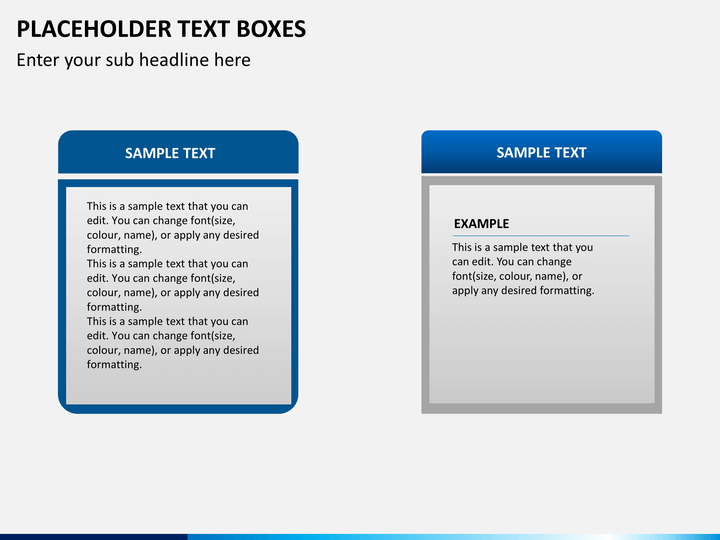 PLACEHOLDER TEXT BOXES

Enter your sub headline here

SAMPLE TEXT

This is a sample text that you can edit. You can change font(size, colour, name), or apply any desired formatting.
This is a sample text that you can edit. You can change font(size, colour, name), or apply any desired formatting.
This is a sample text that you can edit. You can change font(size, colour, name), or apply any desired formatting.

SAMPLE TEXT

EXAMPLE

This is a sample text that you can edit. You can change font(size, colour, name), or apply any desired formatting.